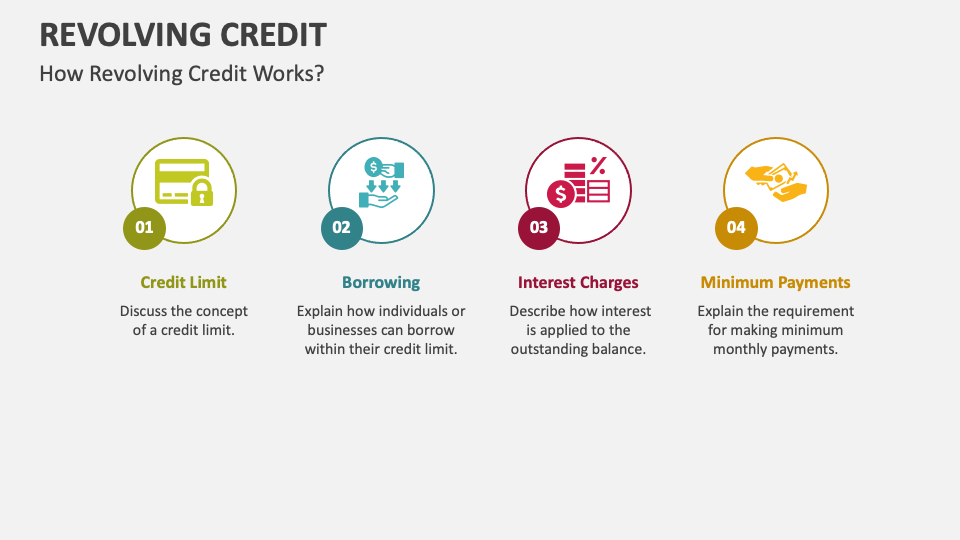 REVOLVING CREDIT
How Revolving Credit Works?

01
Credit Limit
Discuss the concept of a credit limit.

02
Borrowing
Explain how individuals or businesses can borrow within their credit limit.

03
Interest Charges
Describe how interest is applied to the outstanding balance.

04
Minimum Payments
Explain the requirement for making minimum monthly payments.